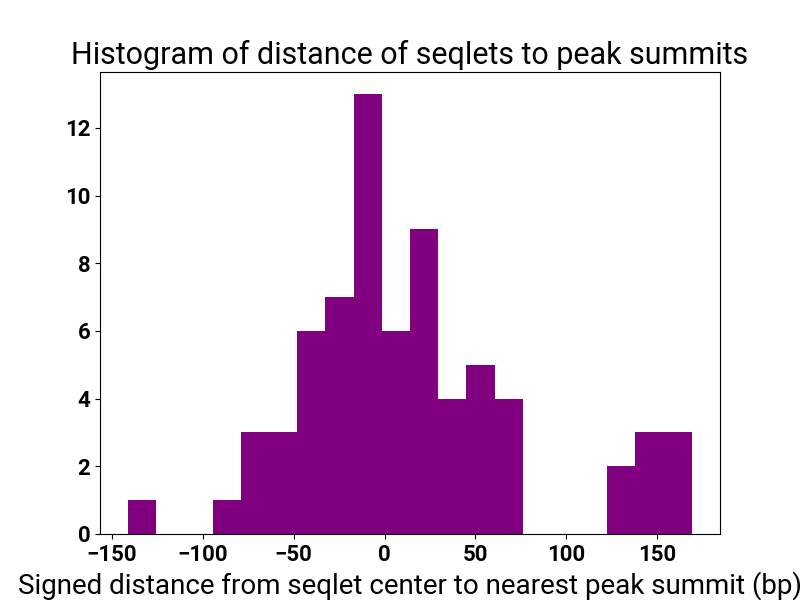 Histogram of distance of seqlets to peak summits

12
10
8
6
4
2
0

−150 −100 −50 0 50 100 150

Signed distance from seqlet center to nearest peak summit (bp)